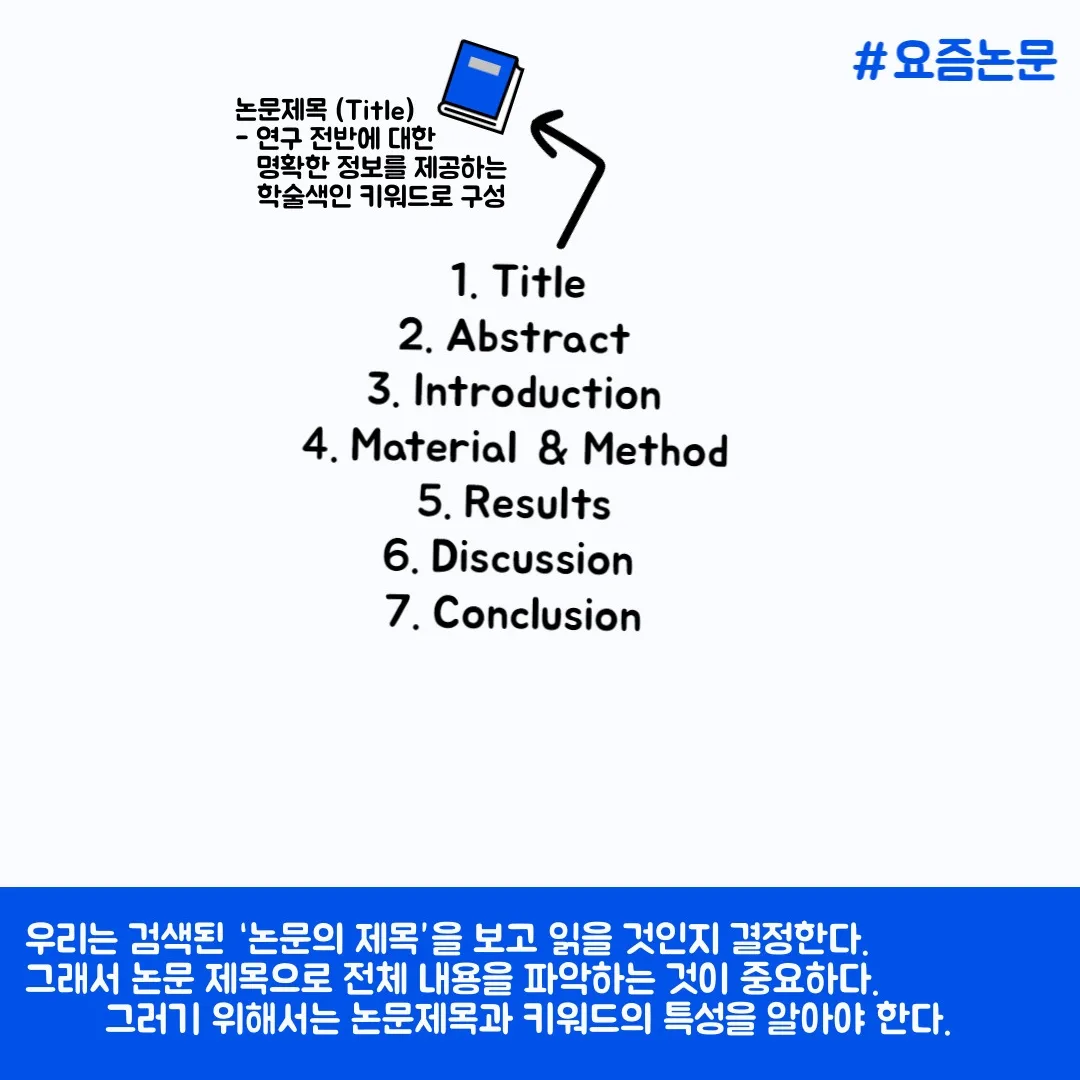 #요즘논문

논문제목 (Title)
- 연구 전반에 대한 명확한 정보를 제공하는 학술색인 키워드로 구성

1. Title
2. Abstract
3. Introduction
4. Material & Method
5. Results
6. Discussion
7. Conclusion

우리는 검색된 '논문의 제목'을 보고 읽을 것인지 결정한다.
그래서 논문 제목으로 전체 내용을 파악하는 것이 중요하다.
그러기 위해서는 논문제목과 키워드의 특성을 알아야 한다.